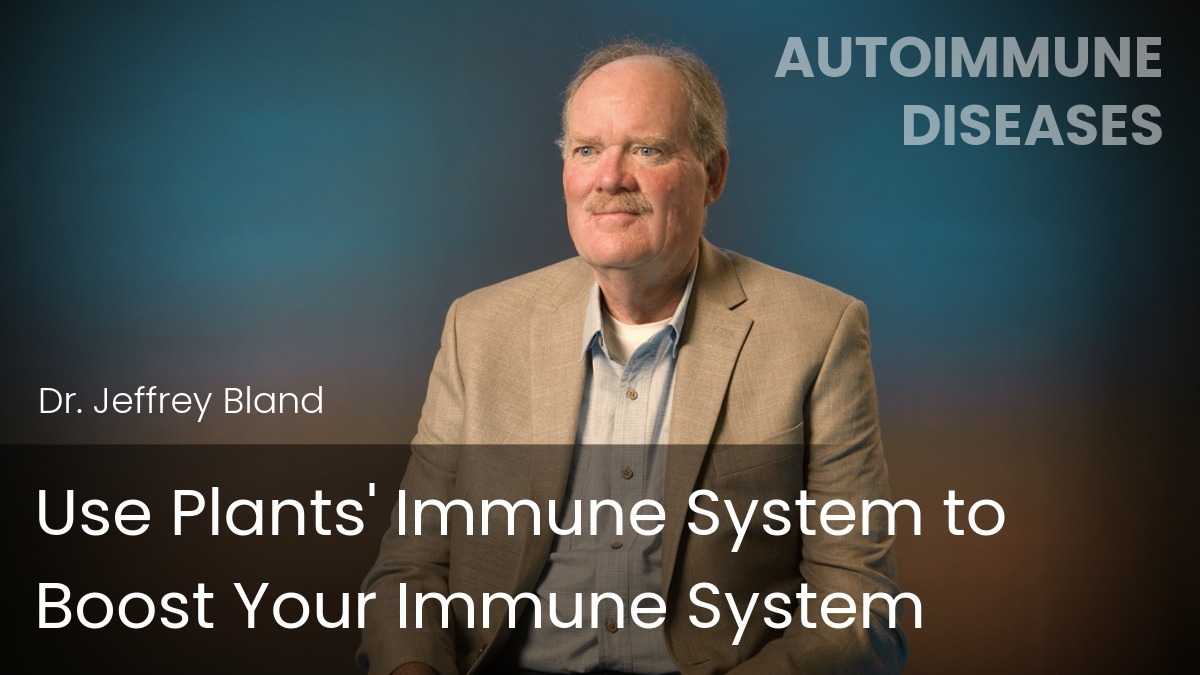 AUTOIMMUNE DISEASES

Dr. Jeffrey Bland

Use Plants' Immune System to Boost Your Immune System